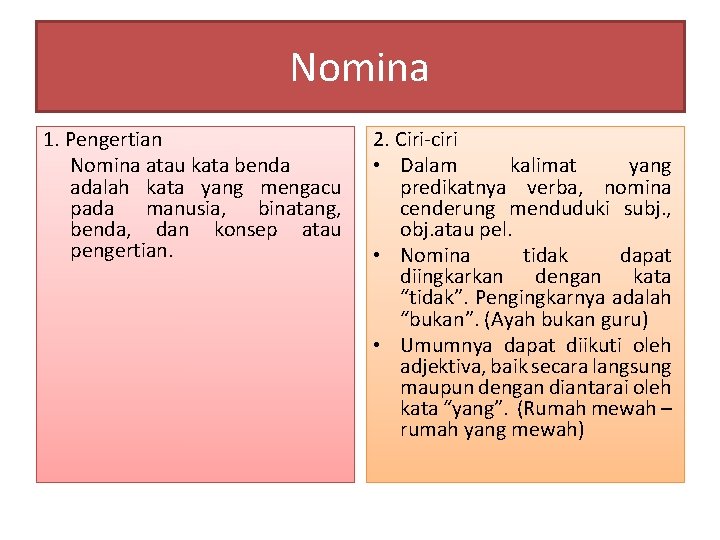 Nomina

1. Pengertian

Nomina atau kata benda adalah kata yang mengacu pada manusia, binatang, benda, dan konsep atau pengertian.

2. Ciri-ciri

• Dalam kalimat yang predikatnya verba, nomina cenderung menduduki subj., obj.atau pel.
• Nomina tidak dapat diingkarkan dengan kata “tidak”. Pengingkarnya adalah “bukan”. (Ayah bukan guru)
• Umumnya dapat diikuti oleh adjektiva, baik secara langsung maupun dengan diantarai oleh kata “yang”. (Rumah mewah – rumah yang mewah)